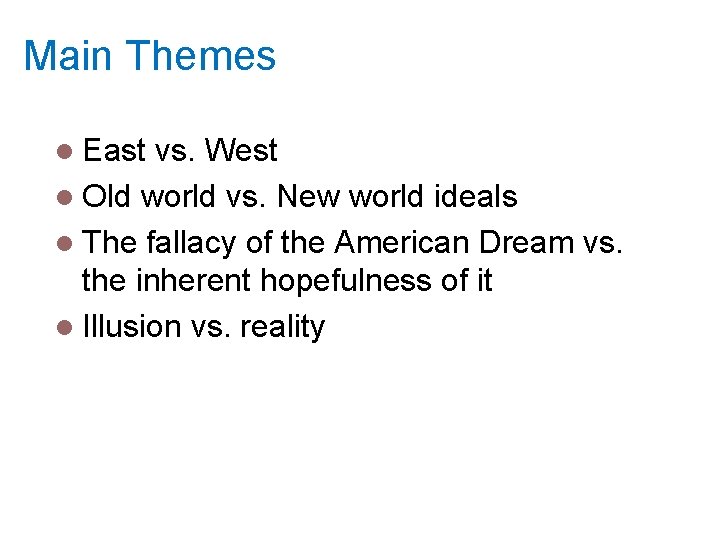 Main Themes

- East vs. West
- Old world vs. New world ideals
- The fallacy of the American Dream vs. the inherent hopefulness of it
- Illusion vs. reality